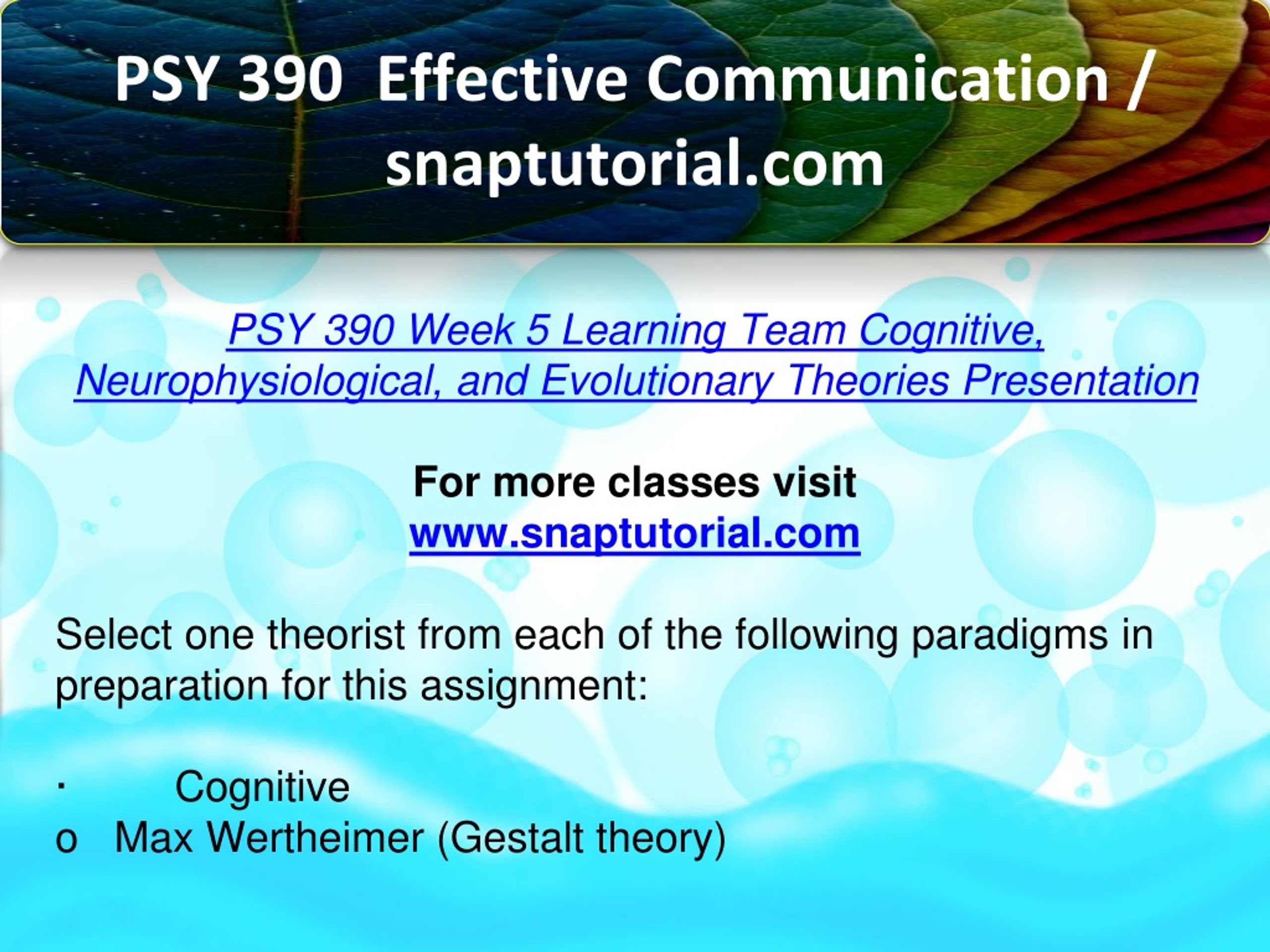 PSY 390 Effective Communication / snaptutorial.com

PSY 390 Week 5 Learning Team Cognitive, Neurophysiological, and Evolutionary Theories Presentation

For more classes visit
www.snaptutorial.com

Select one theorist from each of the following paradigms in preparation for this assignment:

· Cognitive
o Max Wertheimer (Gestalt theory)